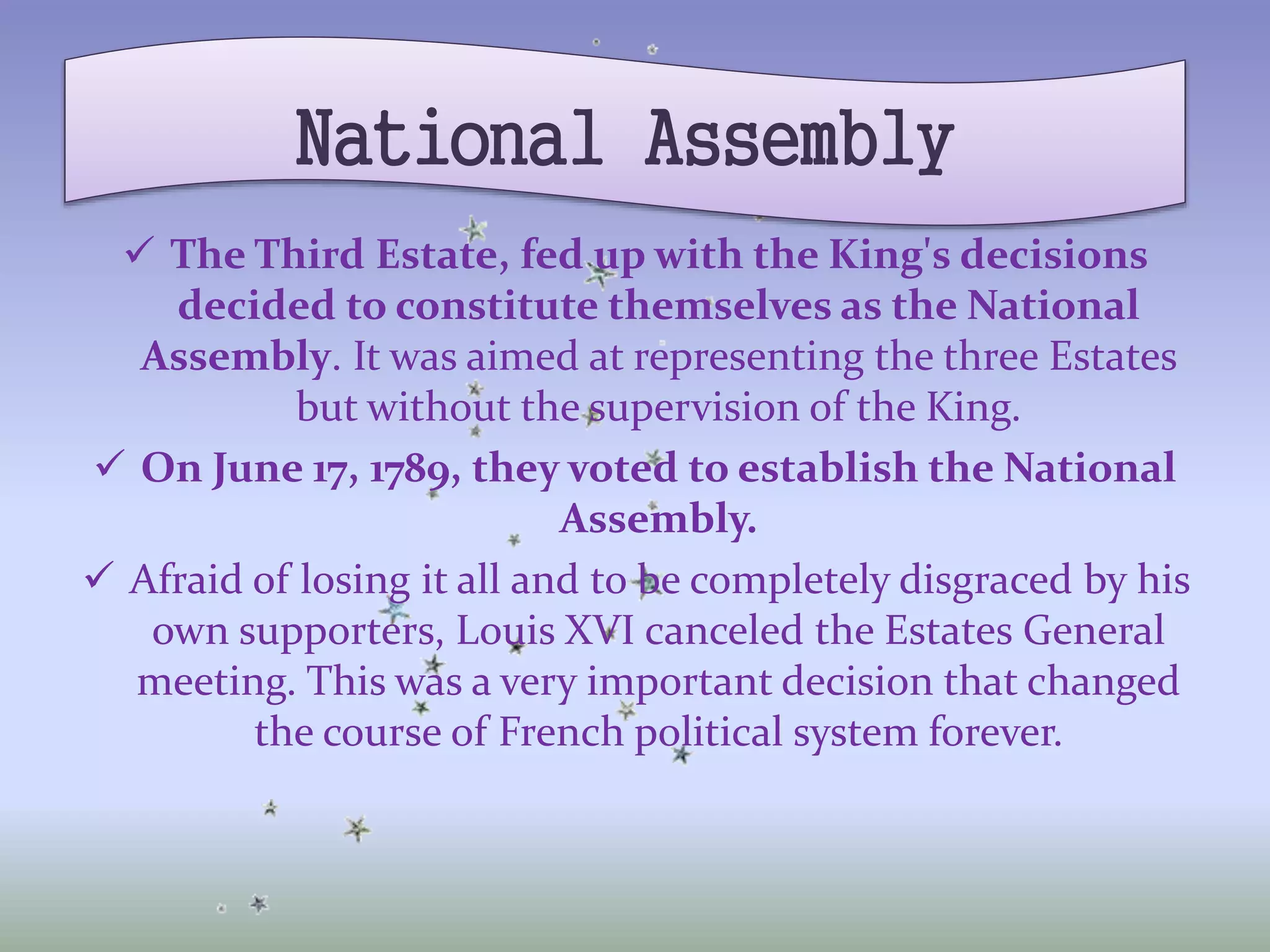 National Assembly

✓ The Third Estate, fed up with the King's decisions decided to constitute themselves as the National Assembly. It was aimed at representing the three Estates but without the supervision of the King.

✓ On June 17, 1789, they voted to establish the National Assembly.

✓ Afraid of losing it all and to be completely disgraced by his own supporters, Louis XVI canceled the Estates General meeting. This was a very important decision that changed the course of French political system forever.